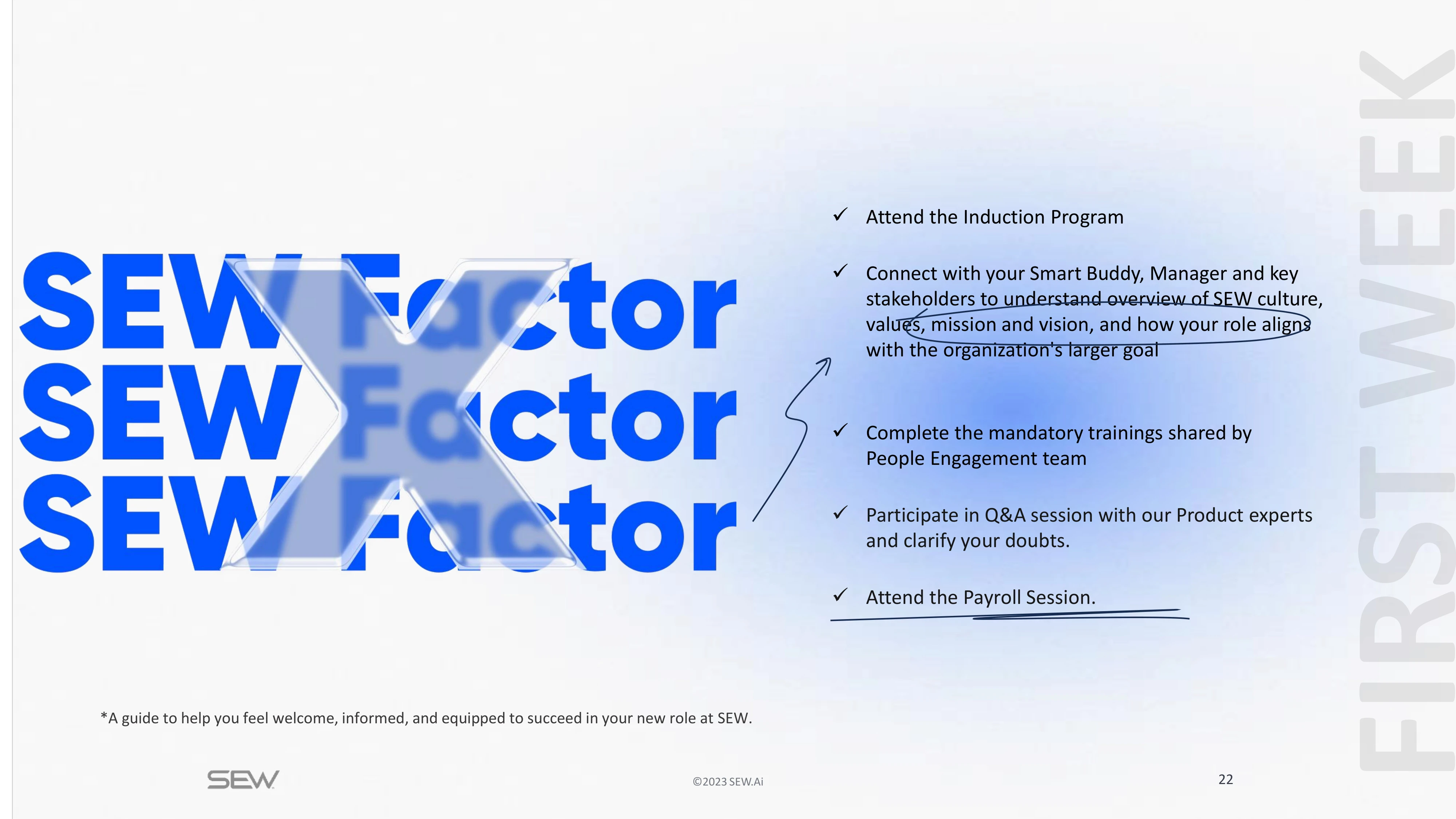 SEW Factor
SEW Factor
SEW Factor

X

✓ Attend the Induction Program

✓ Connect with your Smart Buddy, Manager and key stakeholders to understand overview of SEW culture, values, mission and vision, and how your role aligns with the organization's larger goal

✓ Complete the mandatory trainings shared by People Engagement team

✓ Participate in Q&A session with our Product experts and clarify your doubts.

✓ Attend the Payroll Session.

FIRST WEEK

*A guide to help you feel welcome, informed, and equipped to succeed in your new role at SEW.

SEW

©2023 SEW.Ai

22